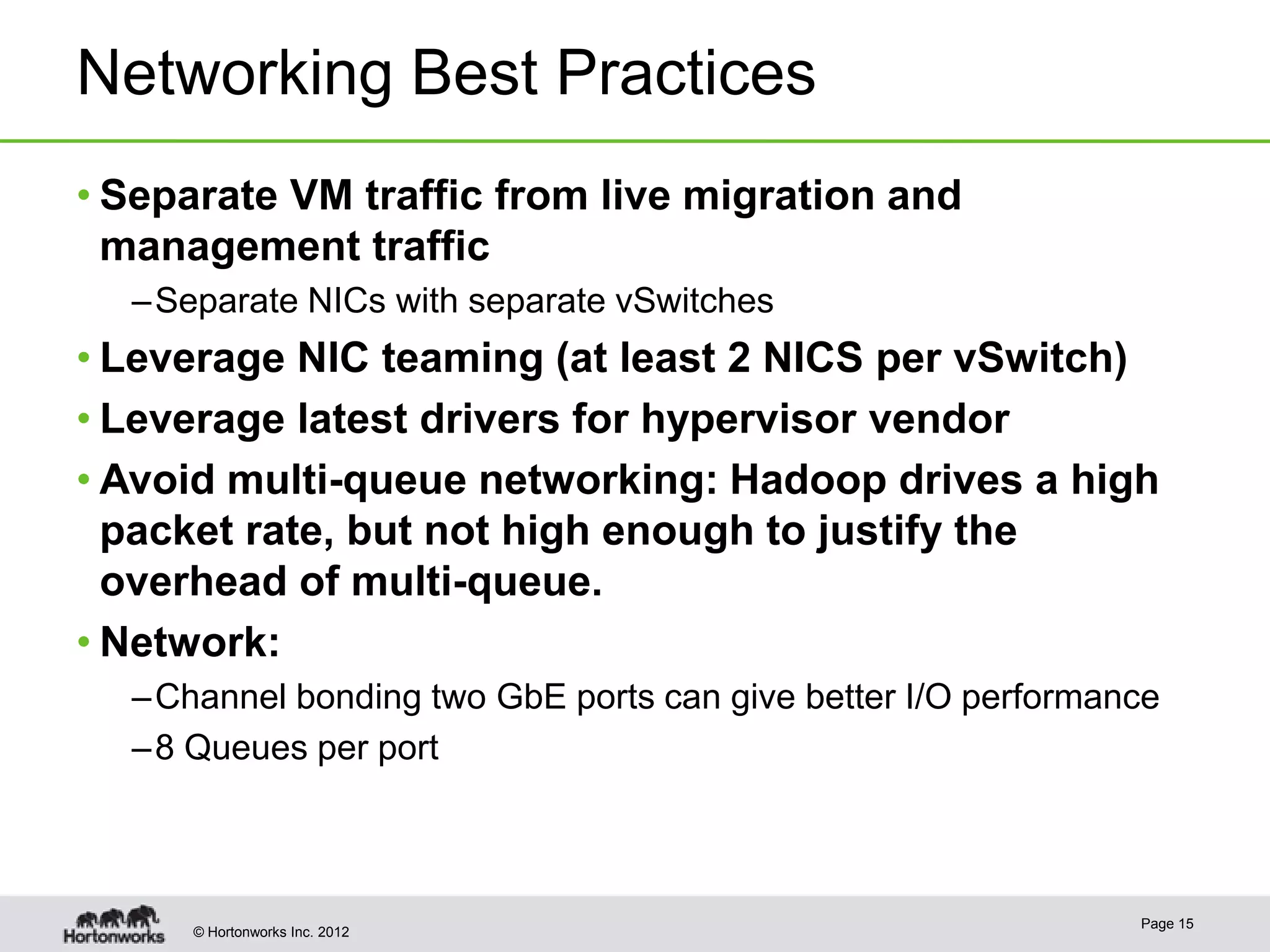 Networking Best Practices

• Separate VM traffic from live migration and management traffic

– Separate NICs with separate vSwitches

• Leverage NIC teaming (at least 2 NICS per vSwitch)

• Leverage latest drivers for hypervisor vendor

• Avoid multi-queue networking: Hadoop drives a high packet rate, but not high enough to justify the overhead of multi-queue.

• Network:

– Channel bonding two GbE ports can give better I/O performance

– 8 Queues per port

Hortonworks

© Hortonworks Inc. 2012

Page 15